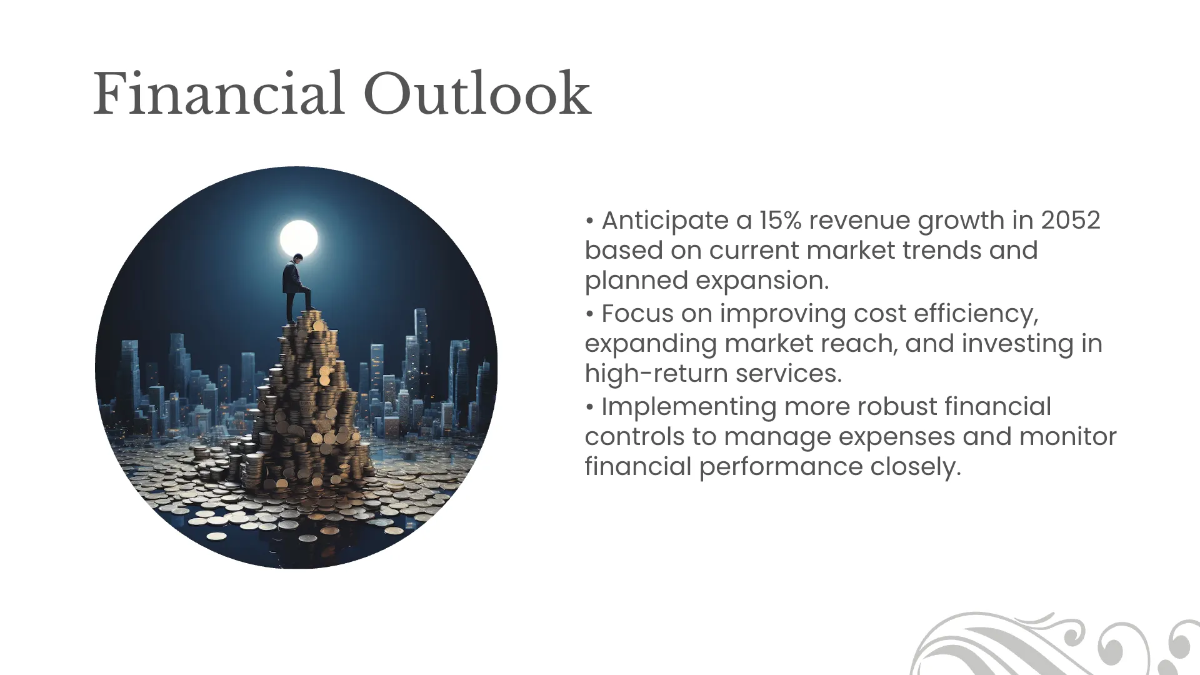 Financial Outlook

• Anticipate a 15% revenue growth in 2052 based on current market trends and planned expansion.
• Focus on improving cost efficiency, expanding market reach, and investing in high-return services.
• Implementing more robust financial controls to manage expenses and monitor financial performance closely.